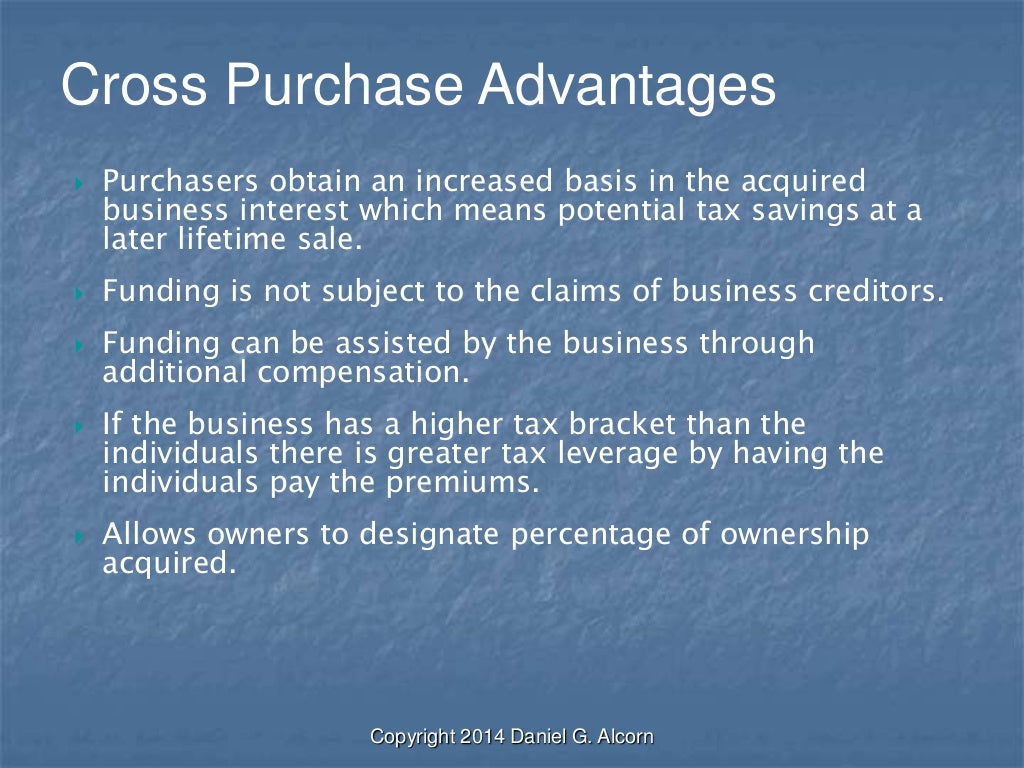 Cross Purchase Advantages

Purchasers obtain an increased basis in the acquired business interest which means potential tax savings at a later lifetime sale.

Funding is not subject to the claims of business creditors.

Funding can be assisted by the business through additional compensation.

If the business has a higher tax bracket than the individuals there is greater tax leverage by having the individuals pay the premiums.

Allows owners to designate percentage of ownership acquired.

Copyright 2014 Daniel G. Alcorn